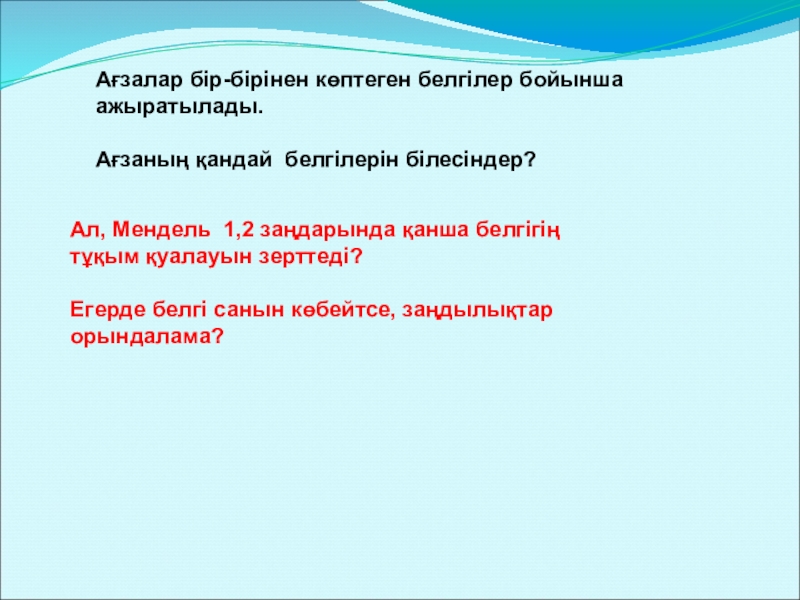 Ағзалар бір-бірінен көптеген белгілер бойынша ажыратылады.

Ағзаның қандай белгілерін білесіндер?

Ал, Мендель 1,2 заңдарында қанша белгігің тұқым қуалауын зерттеді?

Егерде белгі санын көбейтсе, заңдылықтар орындалама?